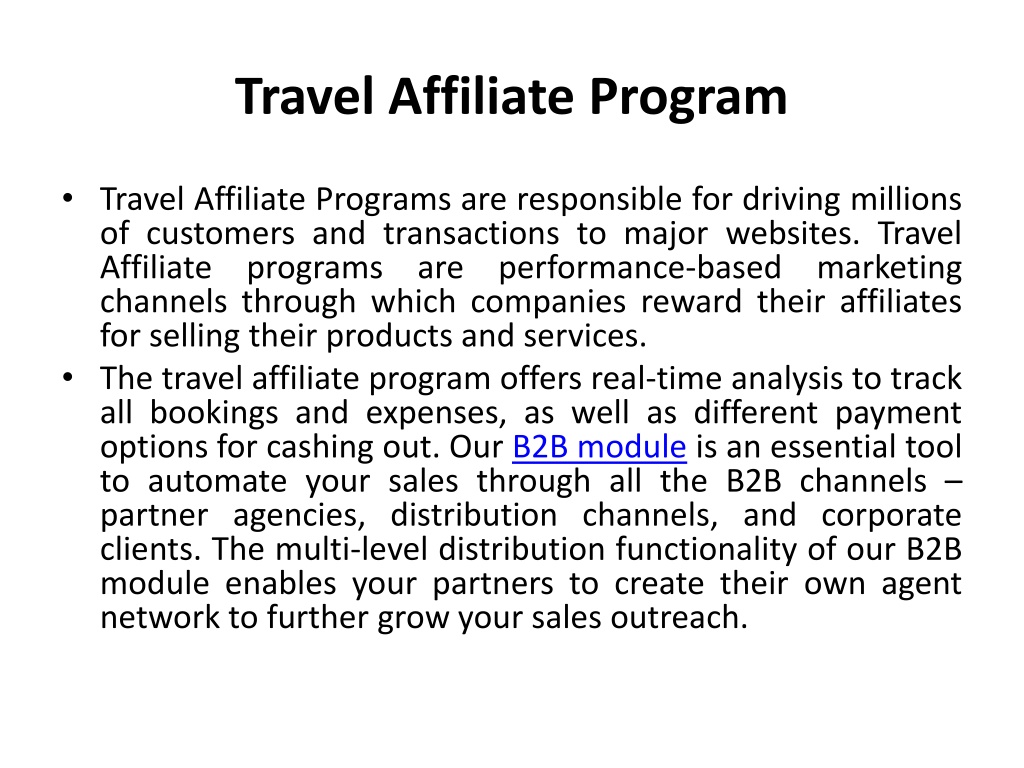 Travel Affiliate Program

• Travel Affiliate Programs are responsible for driving millions of customers and transactions to major websites. Travel Affiliate programs are performance-based marketing channels through which companies reward their affiliates for selling their products and services.
• The travel affiliate program offers real-time analysis to track all bookings and expenses, as well as different payment options for cashing out. Our B2B module is an essential tool to automate your sales through all the B2B channels – partner agencies, distribution channels, and corporate clients. The multi-level distribution functionality of our B2B module enables your partners to create their own agent network to further grow your sales outreach.